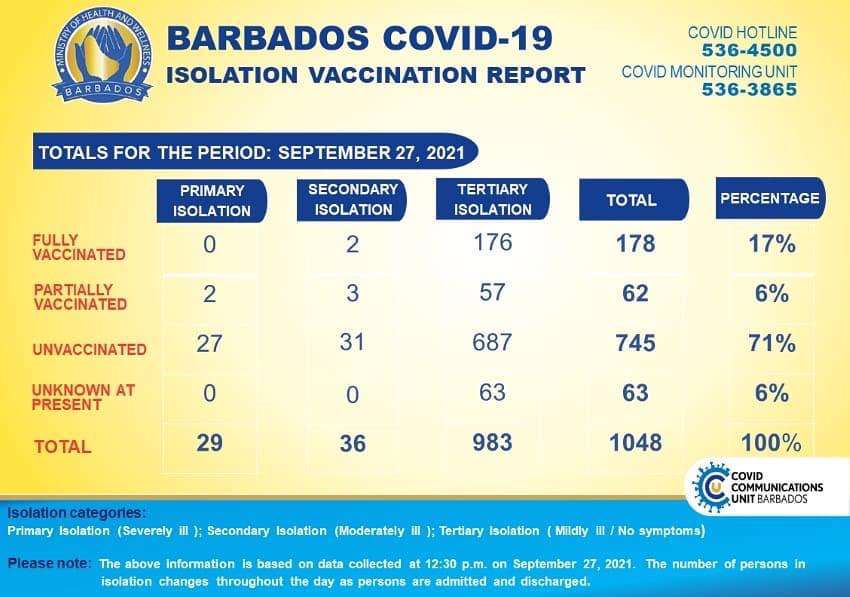 MINISTRY OF HEALTH AND WELLNESS
BARBADOS

BARBADOS COVID-19
ISOLATION VACCINATION REPORT

COVID HOTLINE
536-4500
COVID MONITORING UNIT
536-3865

TOTALS FOR THE PERIOD: SEPTEMBER 27, 2021

| | PRIMARY ISOLATION | SECONDARY ISOLATION | TERTIARY ISOLATION | TOTAL | PERCENTAGE |
|---|---|---|---|---|---|
| FULLY VACCINATED | 0 | 2 | 176 | 178 | 17% |
| PARTIALLY VACCINATED | 2 | 3 | 57 | 62 | 6% |
| UNVACCINATED | 27 | 31 | 687 | 745 | 71% |
| UNKNOWN AT PRESENT | 0 | 0 | 63 | 63 | 6% |
| TOTAL | 29 | 36 | 983 | 1048 | 100% |

COVID COMMUNICATIONS UNIT BARBADOS

Isolation categories:
Primary Isolation (Severely ill ); Secondary Isolation (Moderately ill ); Tertiary Isolation ( Mildly ill / No symptoms)

Please note: The above information is based on data collected at 12:30 p.m. on September 27, 2021. The number of persons in isolation changes throughout the day as persons are admitted and discharged.